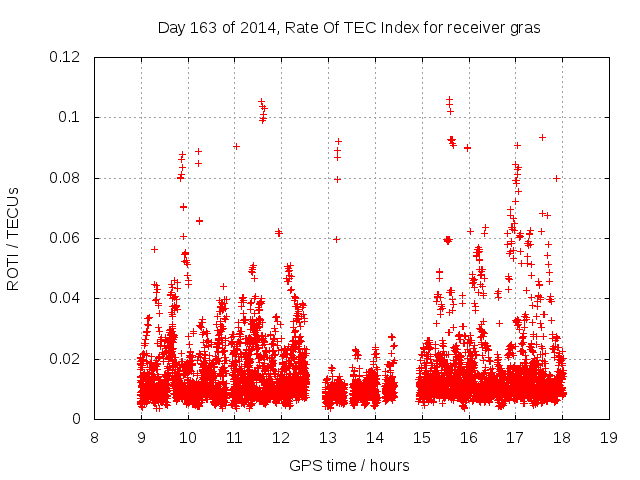 Day 163 of 2014, Rate Of TEC Index for receiver gras

ROTI / TECUs

0.12
0.1
0.08
0.06
0.04
0.02
0

8 9 10 11 12 13 14 15 16 17 18 19

GPS time / hours